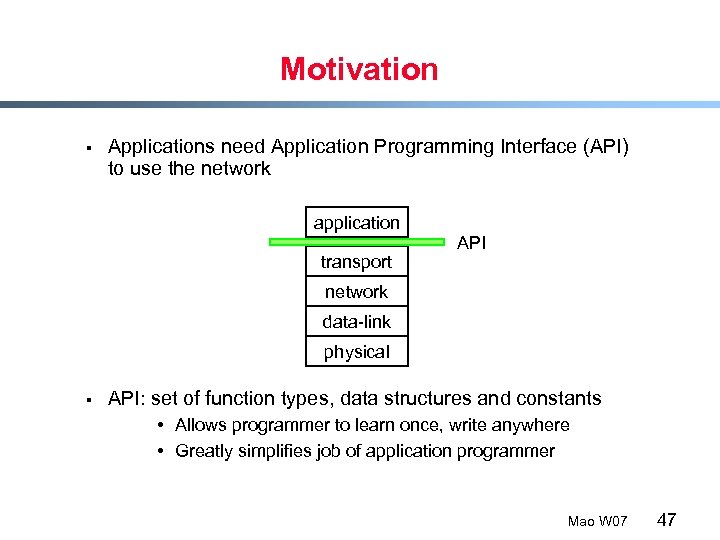 Motivation

▪ Applications need Application Programming Interface (API) to use the network

application
API
transport
network
data-link
physical

▪ API: set of function types, data structures and constants
• Allows programmer to learn once, write anywhere
• Greatly simplifies job of application programmer

Mao W07 47